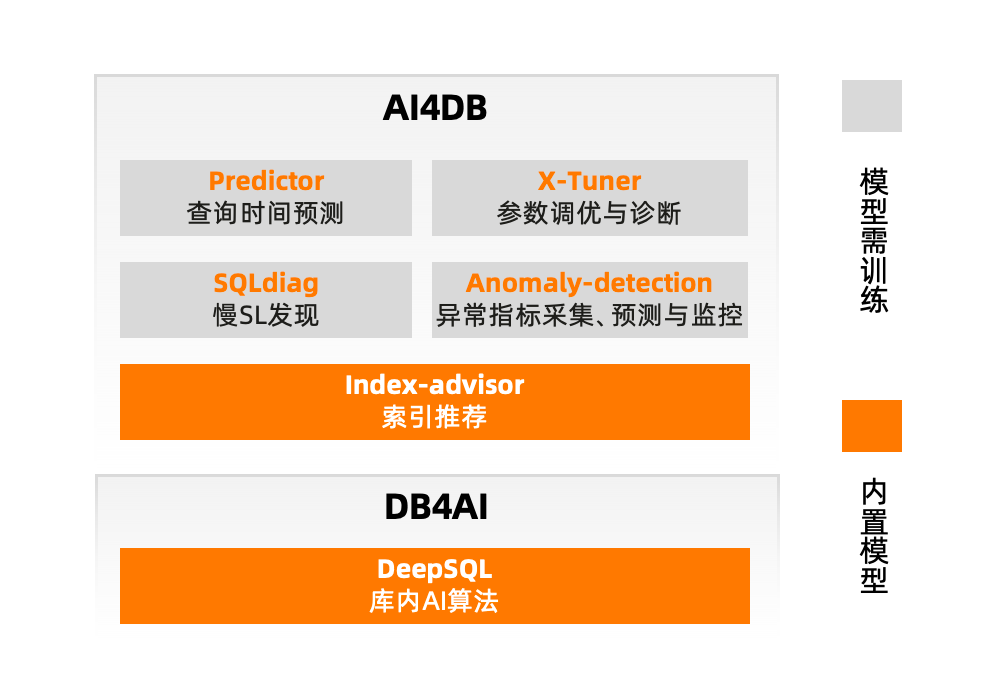 AI4DB

Predictor
查询时间预测

X-Tuner
参数调优与诊断

SQLdiag
慢SL发现

Anomaly-detection
异常指标采集、预测与监控

Index-advisor
索引推荐

DB4AI

DeepSQL
库内AI算法

模型需训练

内置模型